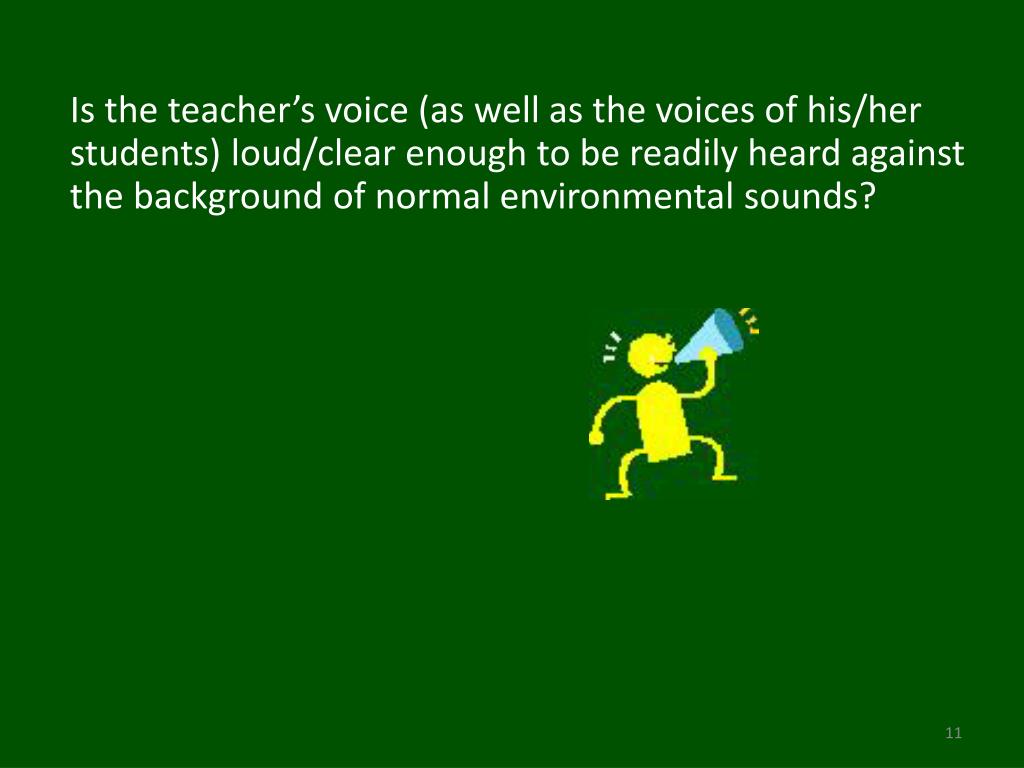 Is the teacher’s voice (as well as the voices of his/her students) loud/clear enough to be readily heard against the background of normal environmental sounds?

11